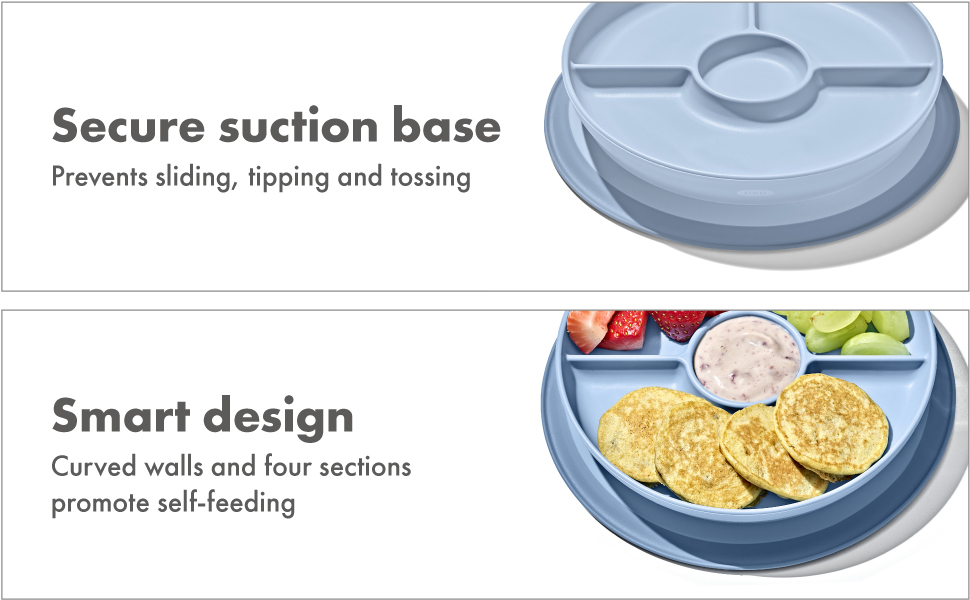 Secure suction base

Prevents sliding, tipping and tossing

Smart design

Curved walls and four sections promote self-feeding